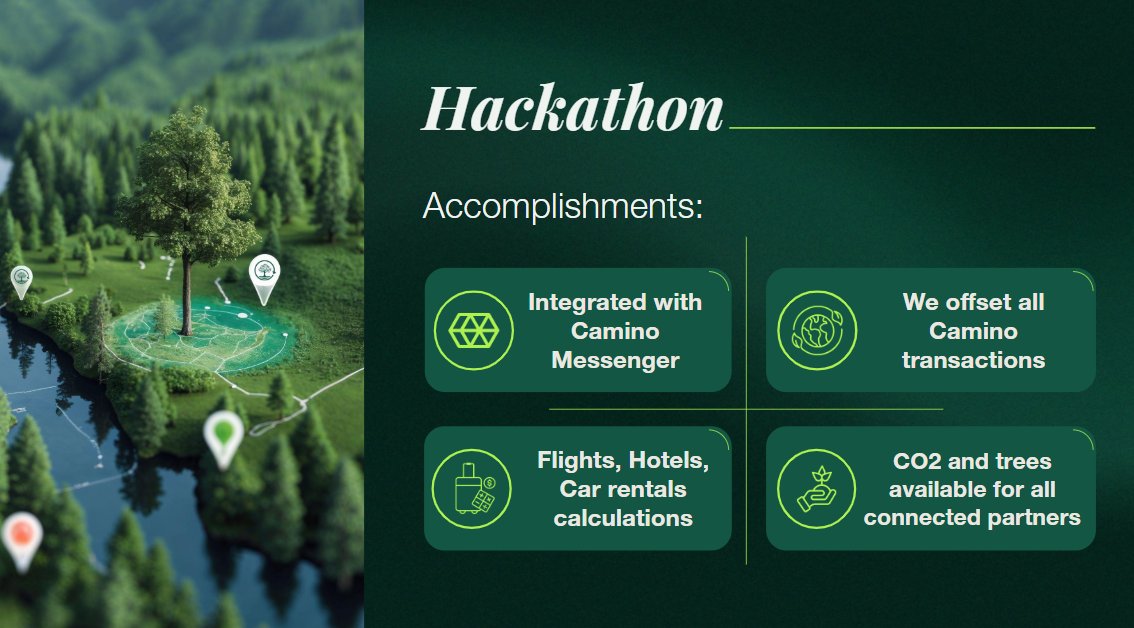 Hackathon

Accomplishments:

Integrated with Camino Messenger

We offset all Camino transactions

Flights, Hotels, Car rentals calculations

CO2 and trees available for all connected partners